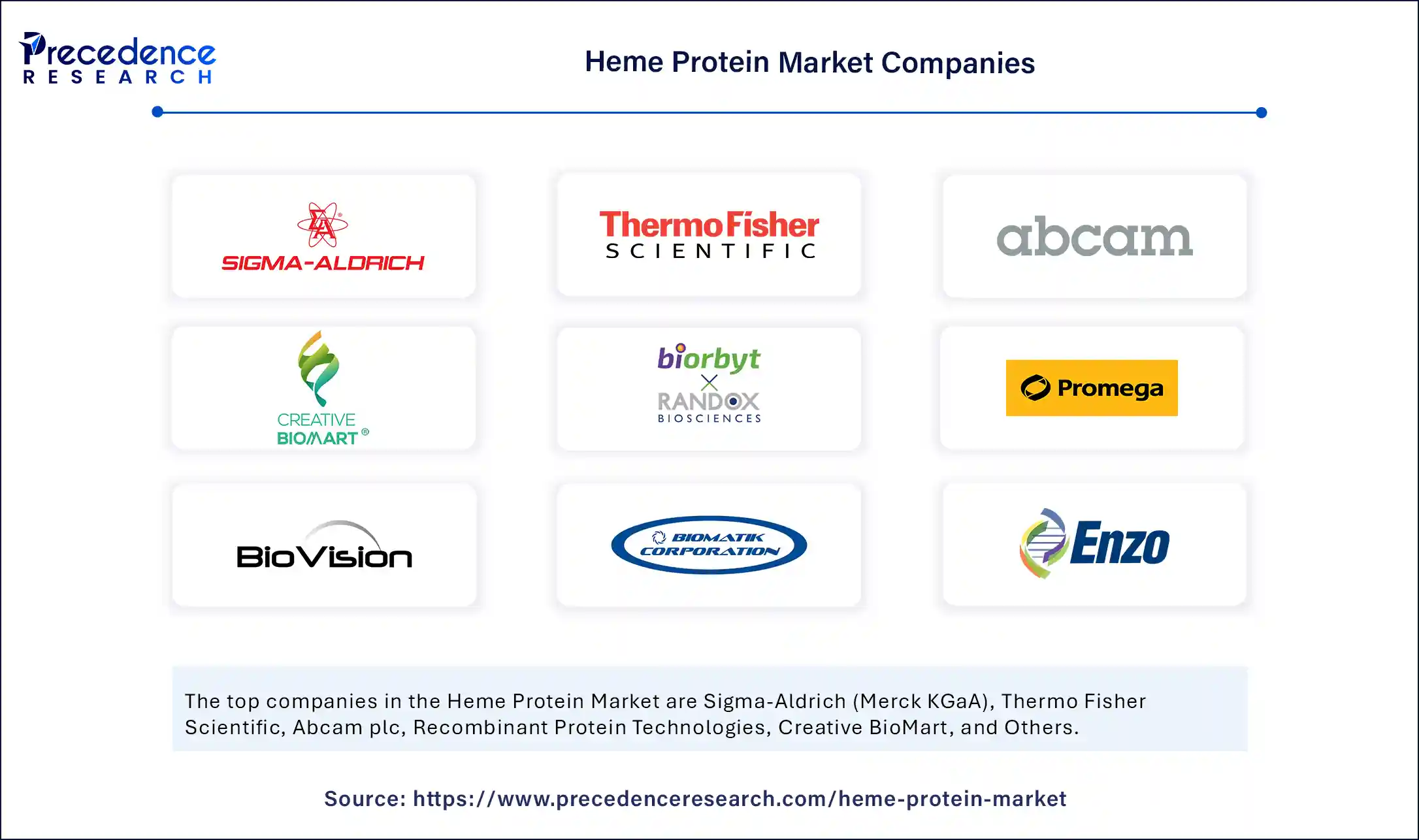 Precedence
RESEARCH

Heme Protein Market Companies

SIGMA-ALDRICH

ThermoFisher
SCIENTIFIC

abcam

CREATIVE
BIOMART®

biorbyt
×
RANDOX
BIOSCIENCES

Promega

BioVision

BIOMATIK
CORPORATION

Enzo

The top companies in the Heme Protein Market are Sigma-Aldrich (Merck KGaA), Thermo Fisher Scientific, Abcam plc, Recombinant Protein Technologies, Creative BioMart, and Others.

Source: https://www.precedenceresearch.com/heme-protein-market